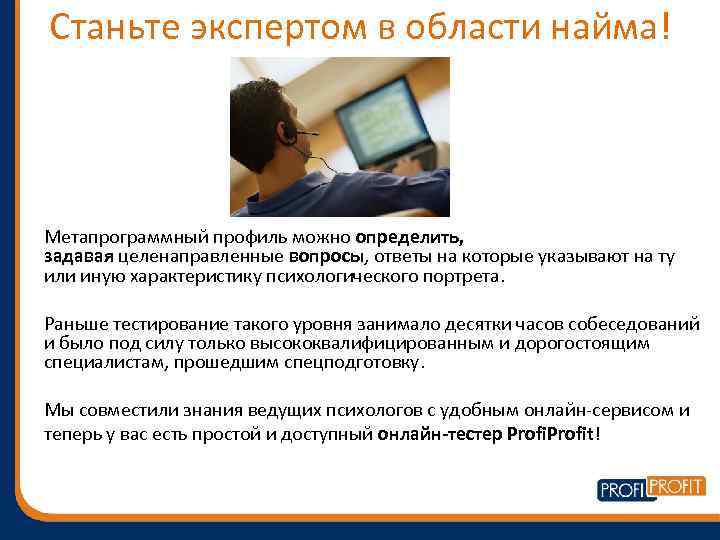 Станьте экспертом в области найма!

Метапрограммный профиль можно определить, задавая целенаправленные вопросы, ответы на которые указывают на ту или иную характеристику психологического портрета.

Раньше тестирование такого уровня занимало десятки часов собеседований и было под силу только высококвалифицированным и дорогостоящим специалистам, прошедшим спецподготовку.

Мы совместили знания ведущих психологов с удобным онлайн-сервисом и теперь у вас есть простой и доступный онлайн-тестер ProfiProfit!

PROFI PROFIT